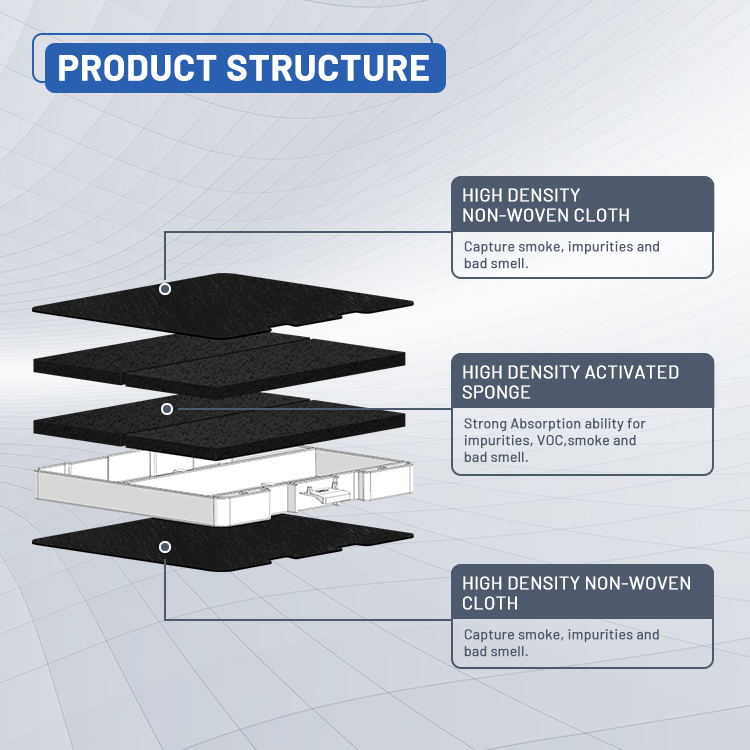 PRODUCT STRUCTURE

HIGH DENSITY NON-WOVEN CLOTH

Capture smoke, impurities and bad smell.

HIGH DENSITY ACTIVATED SPONGE

Strong Absorption ability for impurities, VOC,smoke and bad smell.

HIGH DENSITY NON-WOVEN CLOTH

Capture smoke, impurities and bad smell.